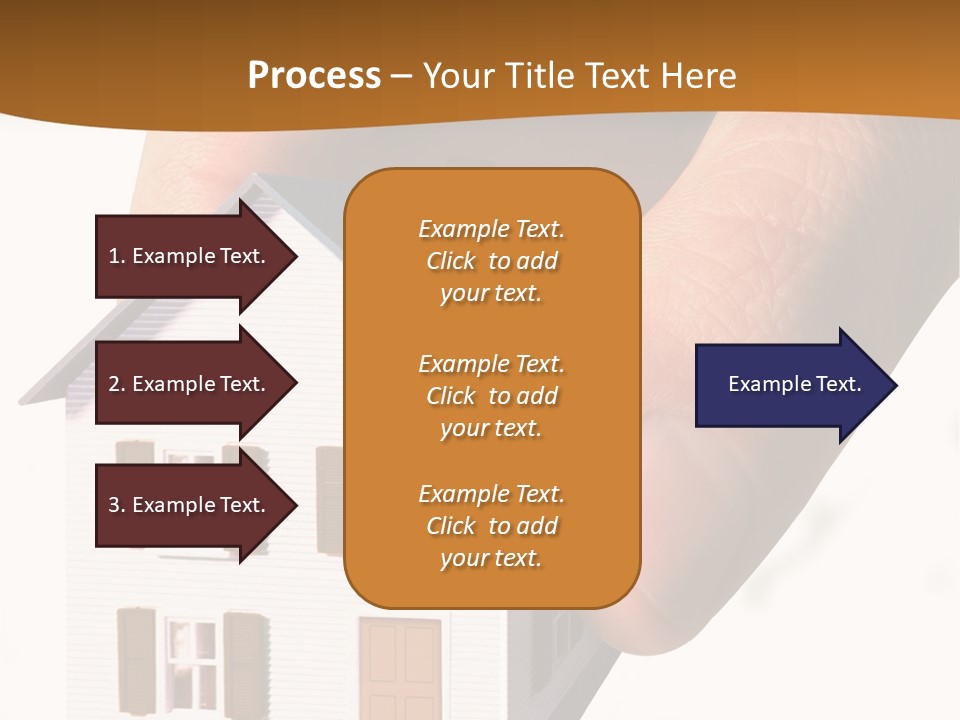 Process – Your Title Text Here

1. Example Text.

2. Example Text.

3. Example Text.

Example Text. Click to add your text.

Example Text. Click to add your text.

Example Text. Click to add your text.

Example Text.